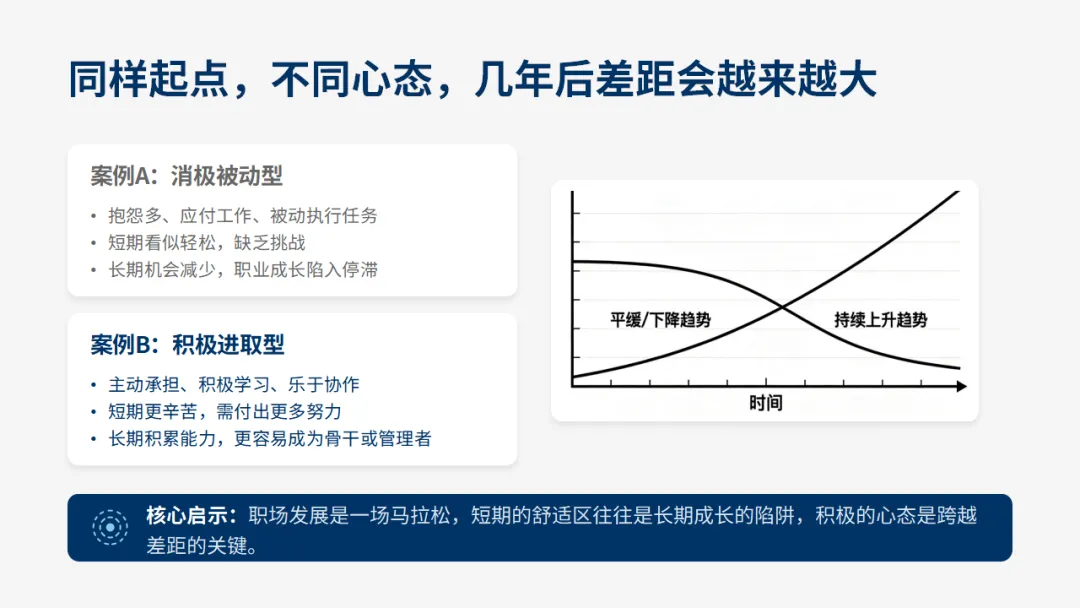 同样起点，不同心态，几年后差距会越来越大

案例A：消极被动型

• 抱怨多、应付工作、被动执行任务
• 短期看似轻松，缺乏挑战
• 长期机会减少，职业成长陷入停滞

案例B：积极进取型

• 主动承担、积极学习、乐于协作
• 短期更辛苦，需付出更多努力
• 长期积累能力，更容易成为骨干或管理者

平缓/下降趋势

持续上升趋势

时间

核心启示：职场发展是一场马拉松，短期的舒适区往往是长期成长的陷阱，积极的心态是跨越差距的关键。